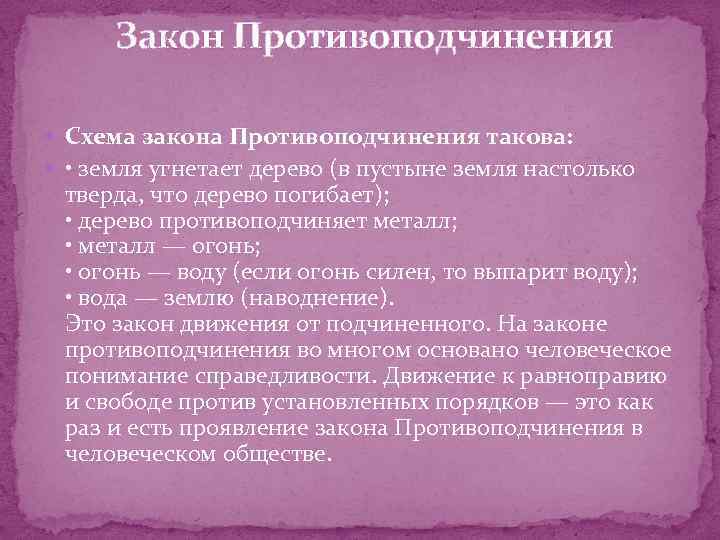 Закон Противоподчинения

Схема закона Противоподчинения такова:

• земля угнетает дерево (в пустыне земля настолько тверда, что дерево погибает);
• дерево противоподчиняет металл;
• металл — огонь;
• огонь — воду (если огонь силен, то выпарит воду);
• вода — землю (наводнение).
Это закон движения от подчиненного. На законе противоподчинения во многом основано человеческое понимание справедливости. Движение к равноправию и свободе против установленных порядков — это как раз и есть проявление закона Противоподчинения в человеческом обществе.